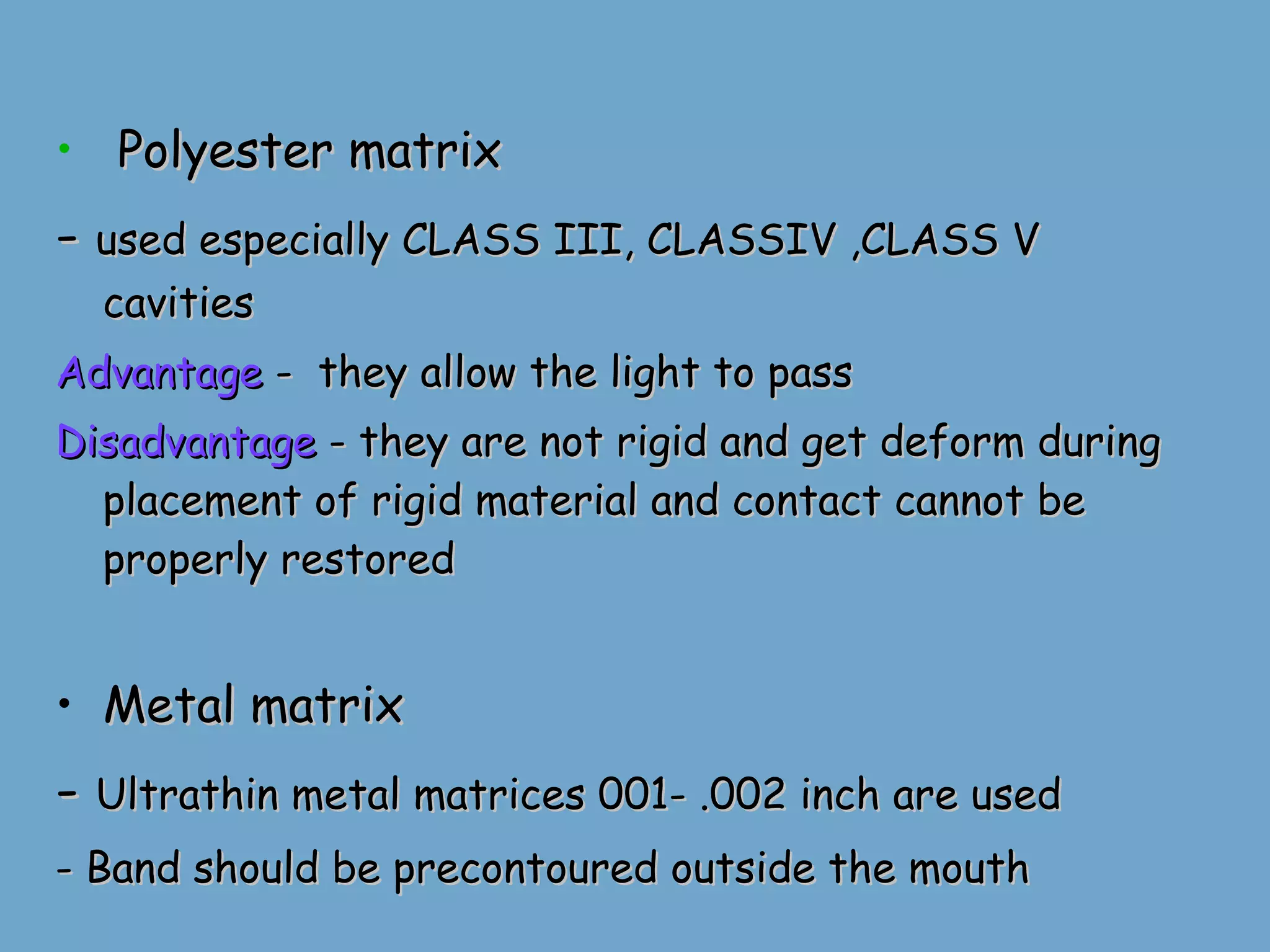 • Polyester matrix

– used especially CLASS III, CLASSIV ,CLASS V cavities

Advantage - they allow the light to pass

Disadvantage - they are not rigid and get deform during placement of rigid material and contact cannot be properly restored

• Metal matrix

– Ultrathin metal matrices 001- .002 inch are used

- Band should be precontoured outside the mouth